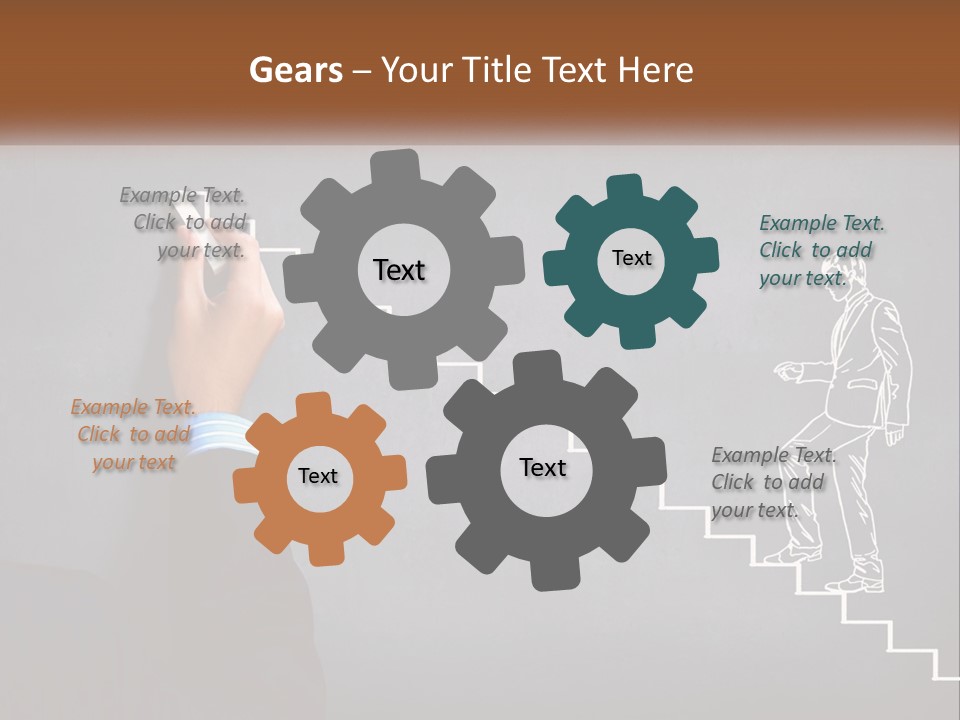 Gears – Your Title Text Here

Example Text. Click to add your text.

Text

Text

Example Text. Click to add your text.

Example Text. Click to add your text

Text

Text

Example Text. Click to add your text.